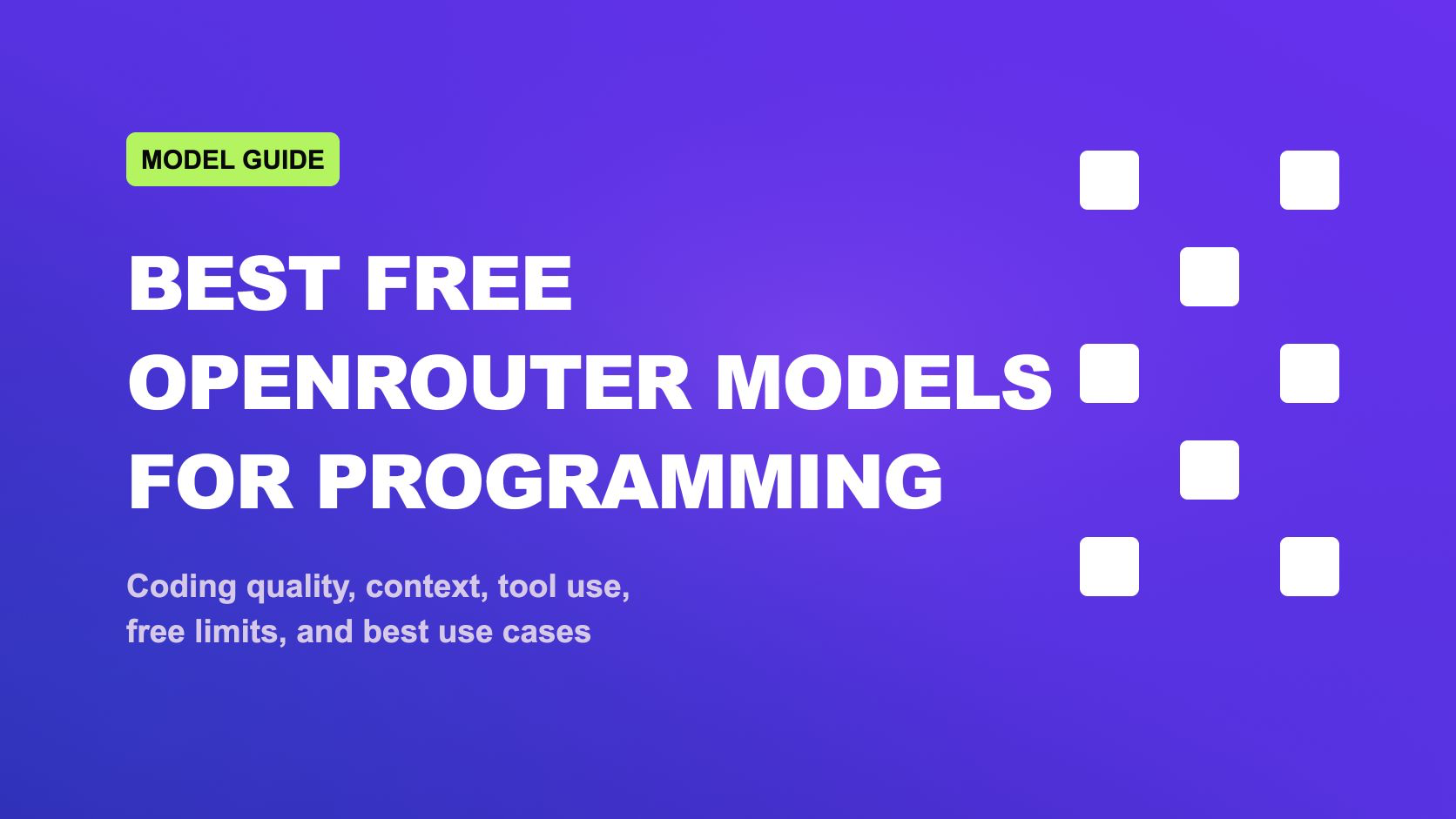 MODEL GUIDE

BEST FREE OPENROUTER MODELS FOR PROGRAMMING

Coding quality, context, tool use, free limits, and best use cases